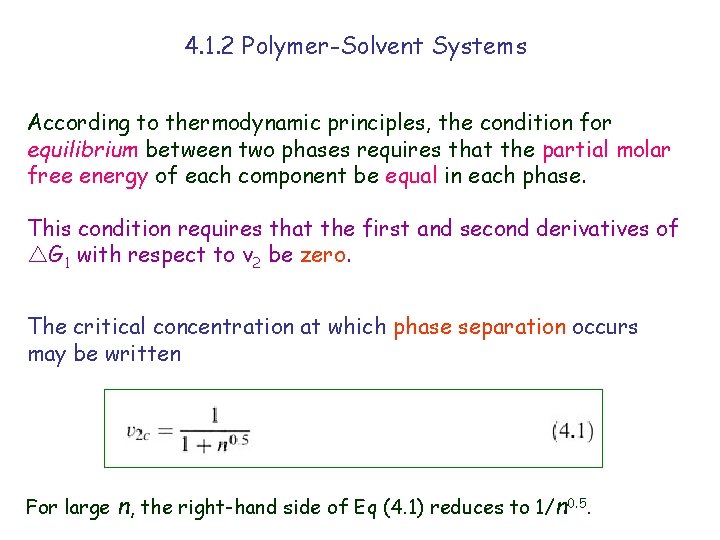 4.1.2 Polymer-Solvent Systems

According to thermodynamic principles, the condition for equilibrium between two phases requires that the partial molar free energy of each component be equal in each phase.

This condition requires that the first and second derivatives of $\triangle G_1$ with respect to $v_2$ be zero.

The critical concentration at which phase separation occurs may be written

$v_{2c} = \frac{1}{1 + n^{0.5}}$ (4.1)

For large $n$, the right-hand side of Eq (4.1) reduces to $1/n^{0.5}$.